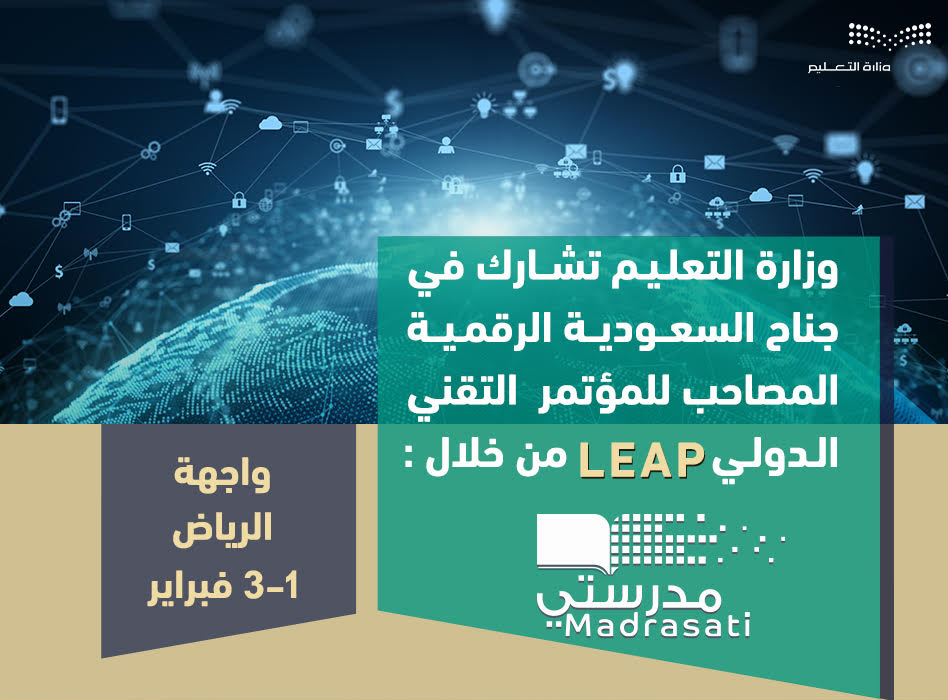 وزارة التعليم

وزارة التعليم تشارك في جناح السعودية الرقمية المصاحب للمؤتمر التقني الدولي LEAP من خلال :

مدرستي
Madrasati

واجهة الرياض
1-3 فبراير